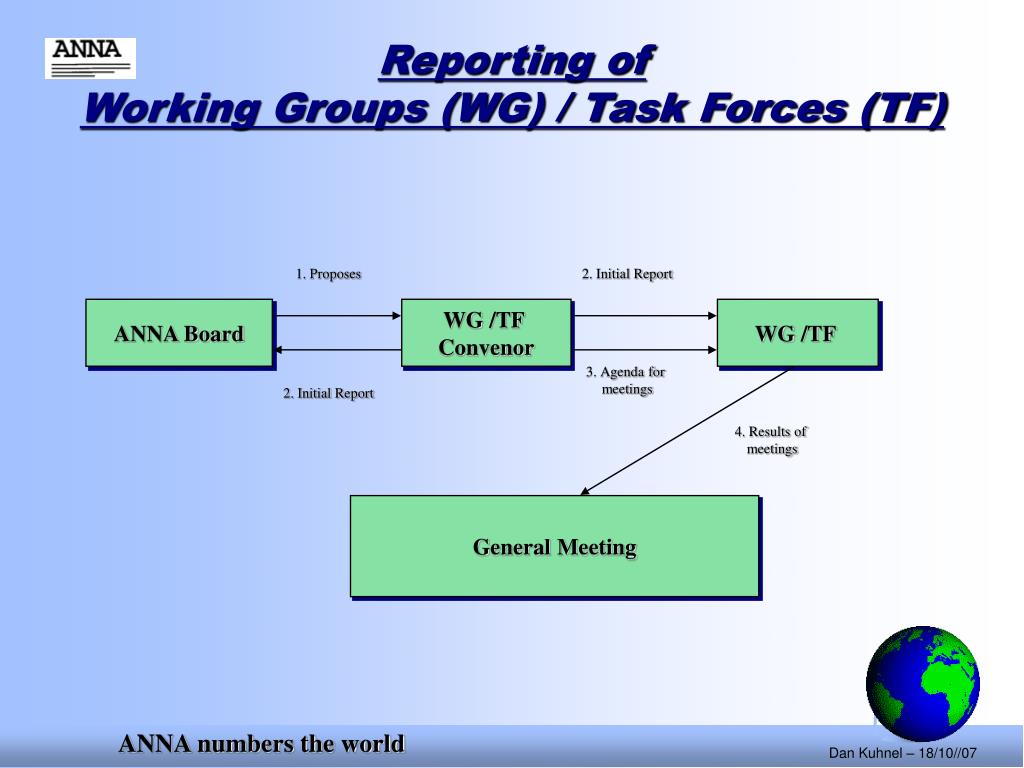 ANNA

Reporting of
Working Groups (WG) / Task Forces (TF)

1. Proposes

2. Initial Report

ANNA Board

WG /TF Convenor

WG /TF

2. Initial Report

3. Agenda for meetings

4. Results of meetings

General Meeting

ANNA numbers the world

Dan Kuhnel – 18/10//07